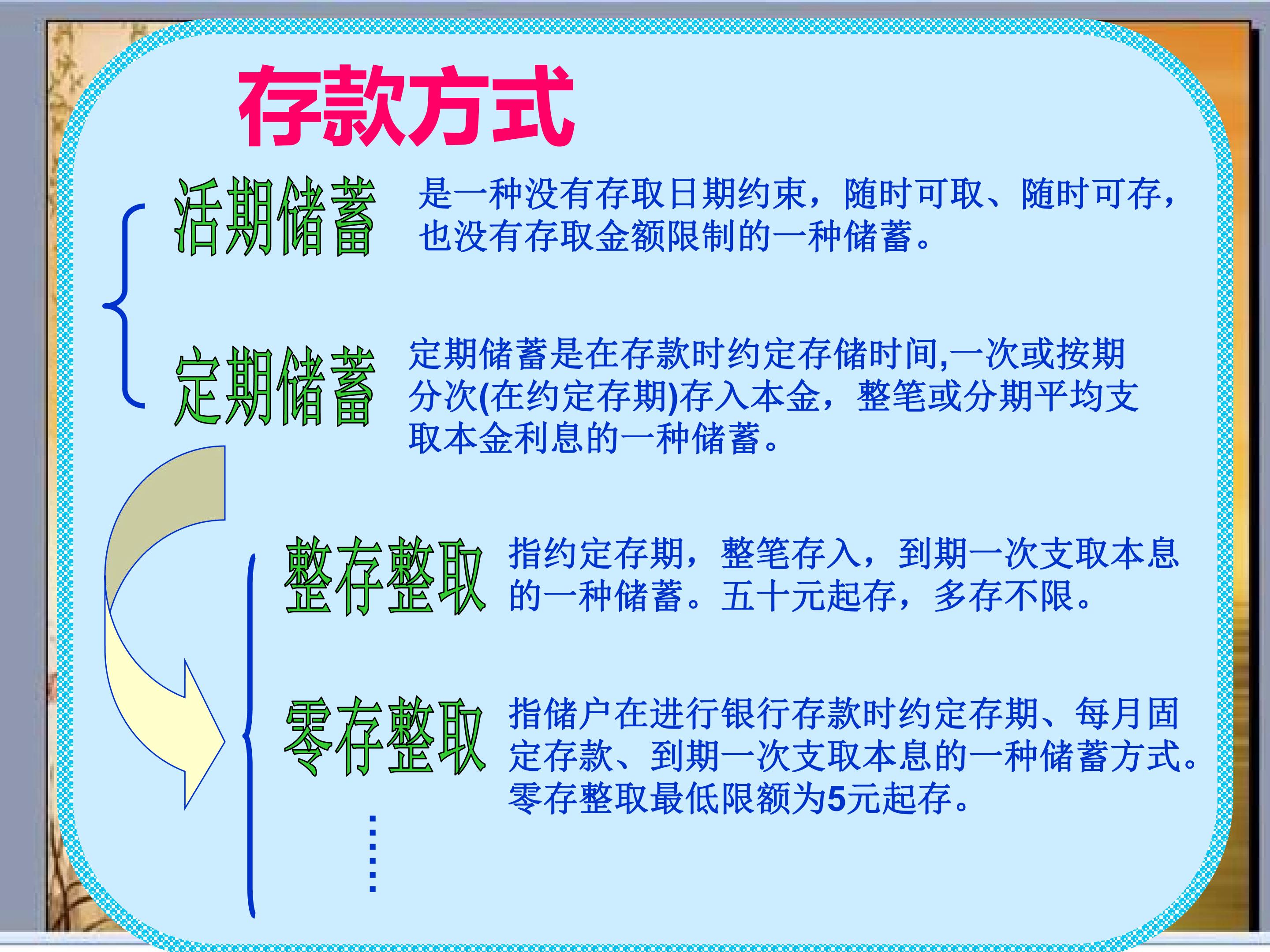 存款方式

活期储蓄 是一种没有存取日期约束，随时可取、随时可存，也没有存取金额限制的一种储蓄。

定期储蓄 定期储蓄是在存款时约定存储时间,一次或按期分次(在约定存期)存入本金，整笔或分期平均支取本金利息的一种储蓄。

整存整取 指约定存期，整笔存入，到期一次支取本息的一种储蓄。五十元起存，多存不限。

零存整取 指储户在进行银行存款时约定存期、每月固定存款、到期一次支取本息的一种储蓄方式。零存整取最低限额为5元起存。

……